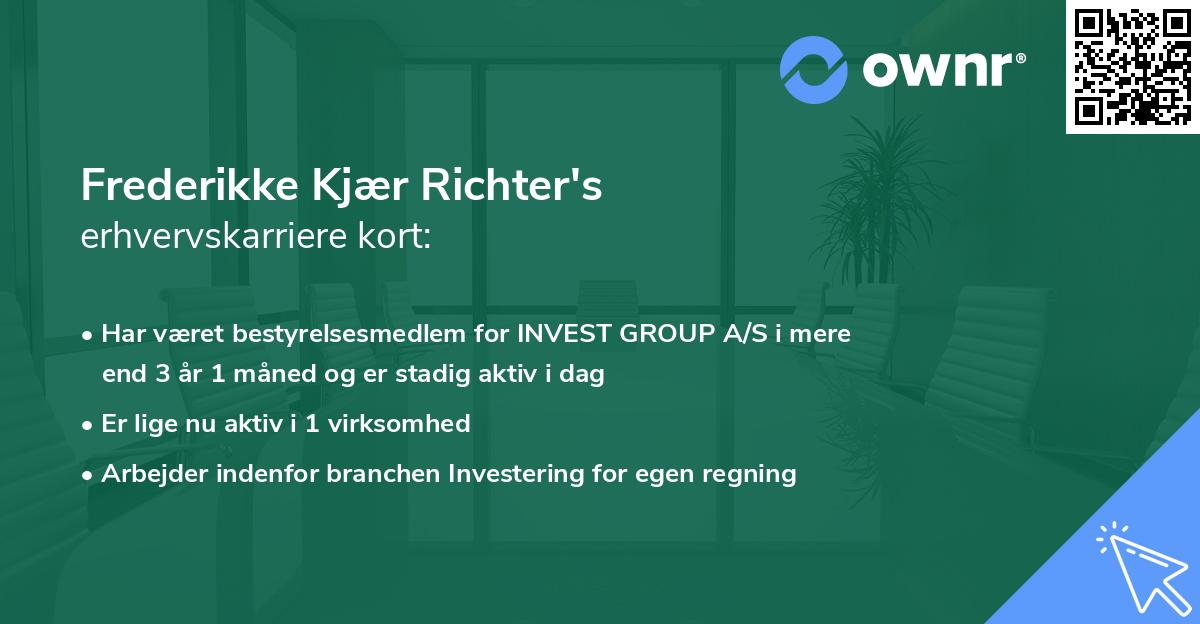 ownr®

Frederikke Kjær Richter's
erhvervskarriere kort:

• Har været bestyrelsesmedlem for INVEST GROUP A/S i mere end 3 år 1 måned og er stadig aktiv i dag
• Er lige nu aktiv i 1 virksomhed
• Arbejder indenfor branchen Investering for egen regning